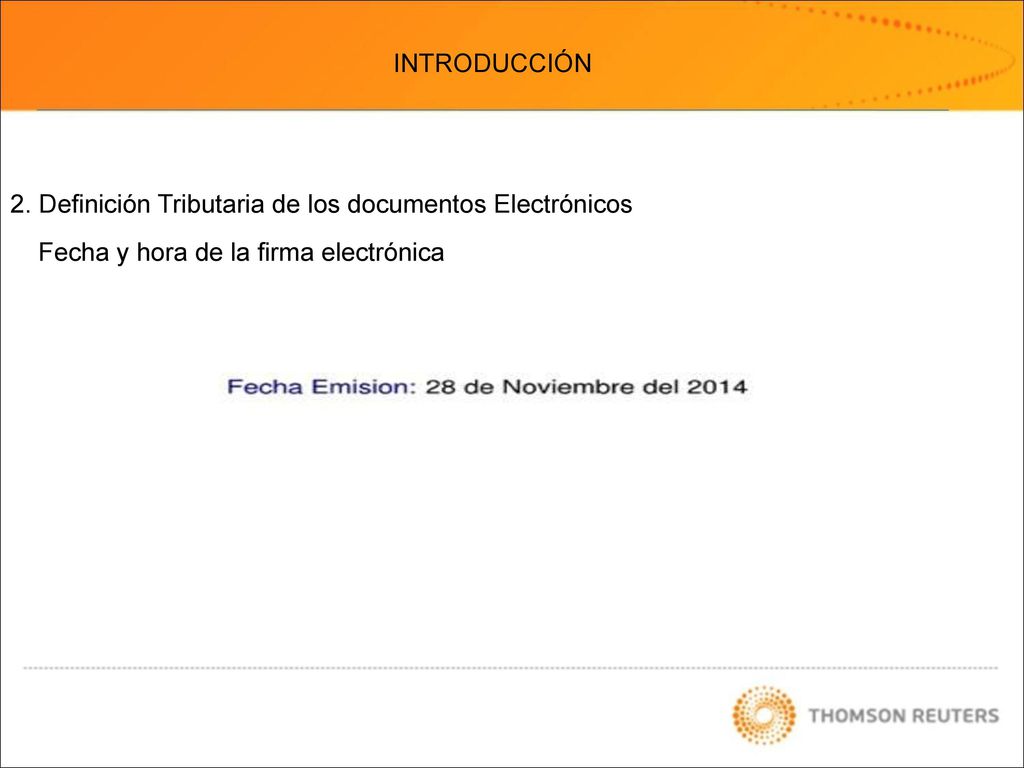 INTRODUCCIÓN

2. Definición Tributaria de los documentos Electrónicos

Fecha y hora de la firma electrónica

Fecha Emision: 28 de Noviembre del 2014

THOMSON REUTERS